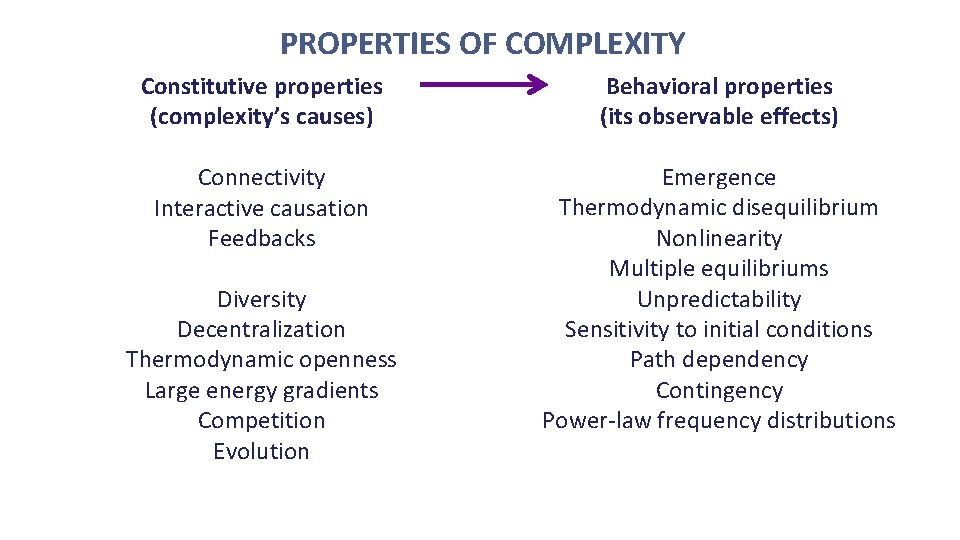 PROPERTIES OF COMPLEXITY

Constitutive properties
(complexity's causes)

Connectivity
Interactive causation
Feedbacks

Diversity
Decentralization
Thermodynamic openness
Large energy gradients
Competition
Evolution

Behavioral properties
(its observable effects)

Emergence
Thermodynamic disequilibrium
Nonlinearity
Multiple equilibriums
Unpredictability
Sensitivity to initial conditions
Path dependency
Contingency
Power-law frequency distributions